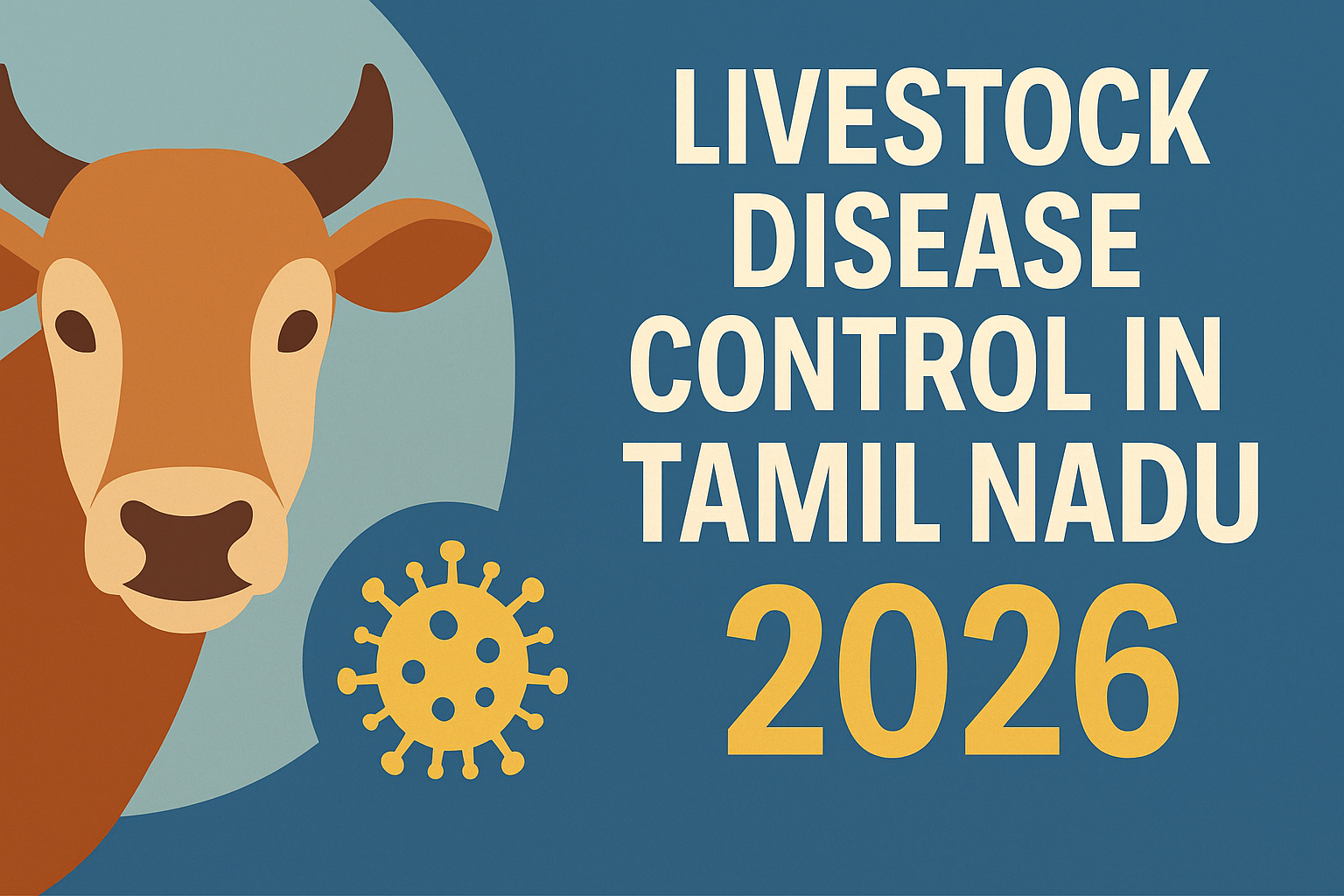 LIVESTOCK DISEASE CONTROL IN TAMIL NADU 2026